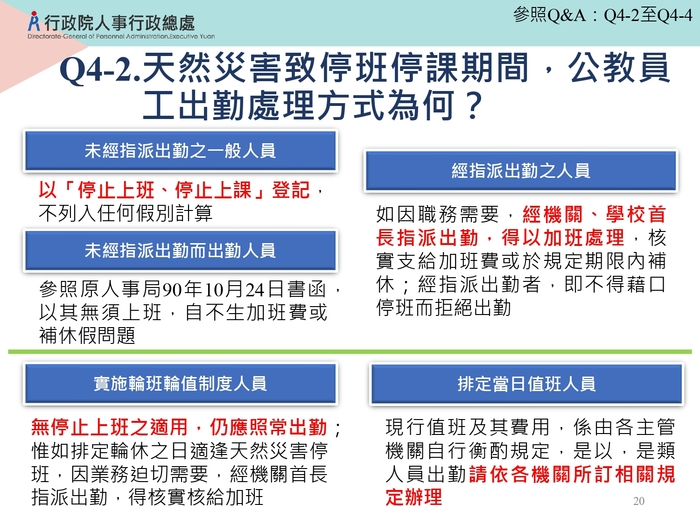 行政院人事行政總處
Directorate-General of Personnel Administration,Executive Yuan

參照Q&A：Q4-2至Q4-4

Q4-2.天然災害致停班停課期間，公教員工出勤處理方式為何？

未經指派出勤之一般人員

以「停止上班、停止上課」登記，不列入任何假別計算

未經指派出勤而出勤人員

參照原人事局90年10月24日書函，以其無須上班，自不生加班費或補休假問題

經指派出勤之人員

如因職務需要，經機關、學校首長指派出勤，得以加班處理，核實支給加班費或於規定期限內補休；經指派出勤者，即不得藉口停班而拒絕出勤

實施輪班輪值制度人員

無停止上班之適用，仍應照常出勤；惟如排定輪休之日適逢天然災害停班，因業務迫切需要，經機關首長指派出勤，得核實核給加班

排定當日值班人員

現行值班及其費用，係由各主管機關自行衡酌規定，是以，是類人員出勤請依各機關所訂相關規定辦理

20